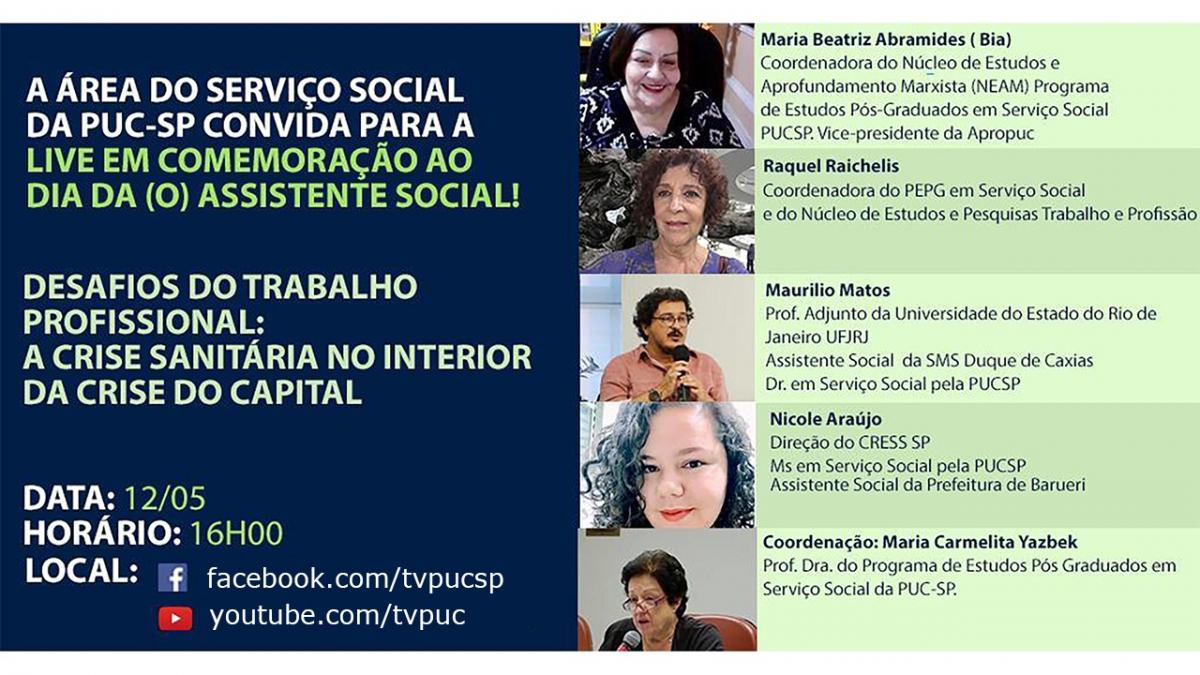 A ÁREA DO SERVIÇO SOCIAL DA PUC-SP CONVIDA PARA A LIVE EM COMEMORAÇÃO AO DIA DA (O) ASSISTENTE SOCIAL!

DESAFIOS DO TRABALHO PROFISSIONAL: A CRISE SANITÁRIA NO INTERIOR DA CRISE DO CAPITAL

DATA: 12/05
HORÁRIO: 16H00
LOCAL: facebook.com/tvpucsp
youtube.com/tvpuc

Maria Beatriz Abramides ( Bia)
Coordenadora do Núcleo de Estudos e Aprofundamento Marxista (NEAM) Programa de Estudos Pós-Graduados em Serviço Social PUCSP. Vice-presidente da Apropuc

Raquel Raichelis
Coordenadora do PEPG em Serviço Social e do Núcleo de Estudos e Pesquisas Trabalho e Profissão

Maurilio Matos
Prof. Adjunto da Universidade do Estado do Rio de Janeiro UFJRJ
Assistente Social da SMS Duque de Caxias
Dr. em Serviço Social pela PUCSP

Nicole Araújo
Direção do CRESS SP
Ms em Serviço Social pela PUCSP
Assistente Social da Prefeitura de Barueri

Coordenação: Maria Carmelita Yazbek
Prof. Dra. do Programa de Estudos Pós Graduados em Serviço Social da PUC-SP.